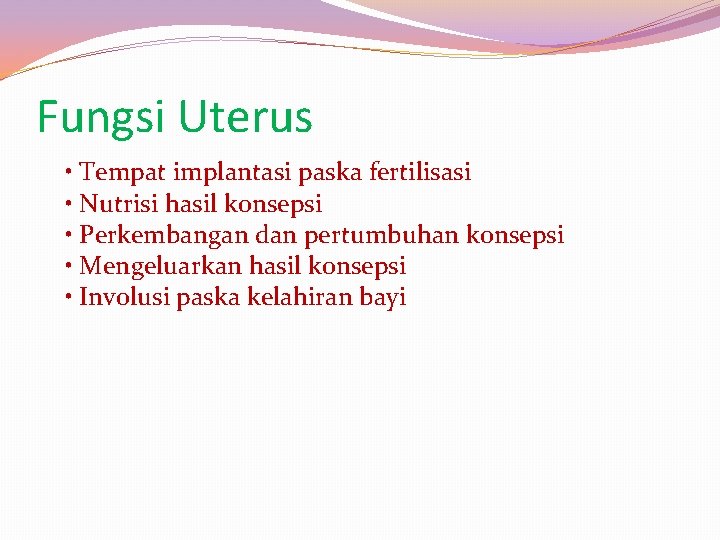 Fungsi Uterus

• Tempat implantasi paska fertilisasi
• Nutrisi hasil konsepsi
• Perkembangan dan pertumbuhan konsepsi
• Mengeluarkan hasil konsepsi
• Involusi paska kelahiran bayi